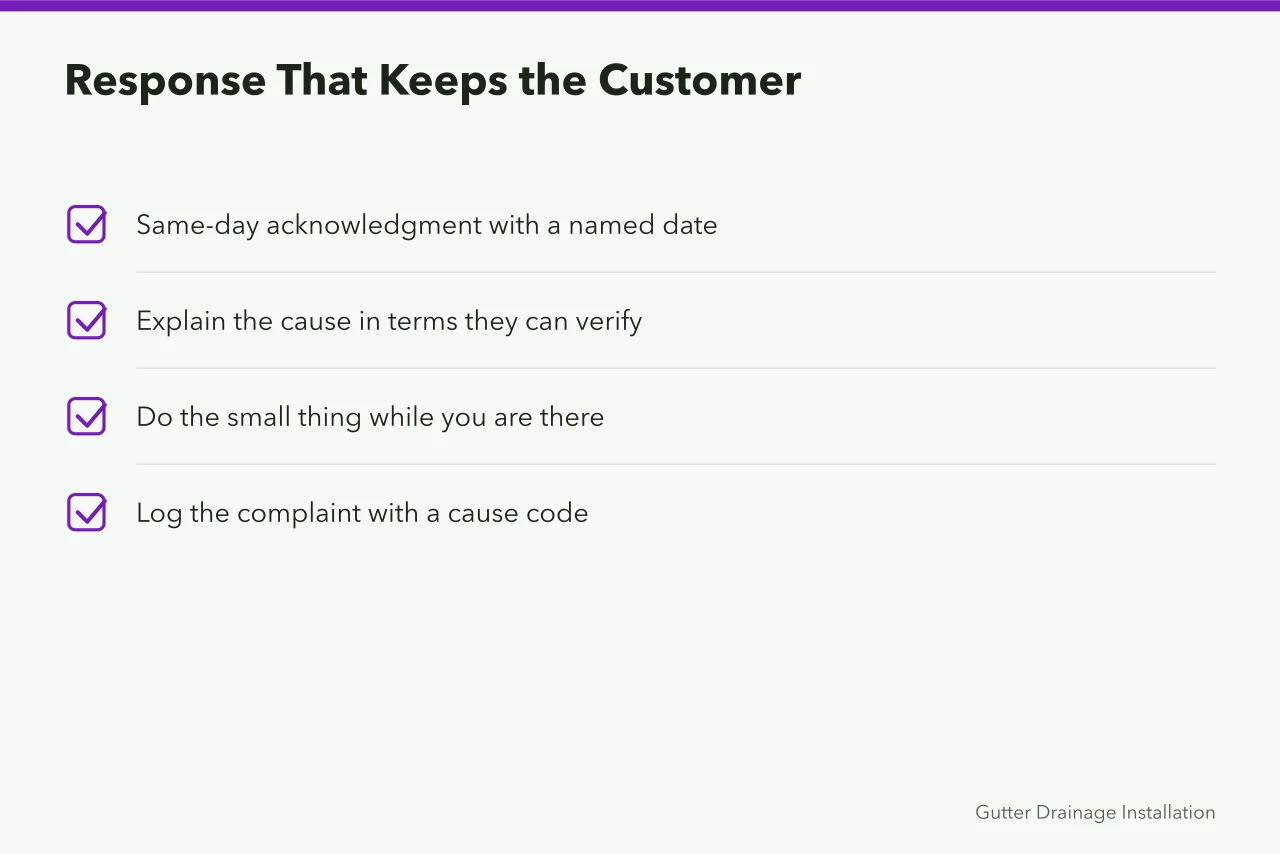 Response That Keeps the Customer

Same-day acknowledgment with a named date

Explain the cause in terms they can verify

Do the small thing while you are there

Log the complaint with a cause code

Gutter Drainage Installation